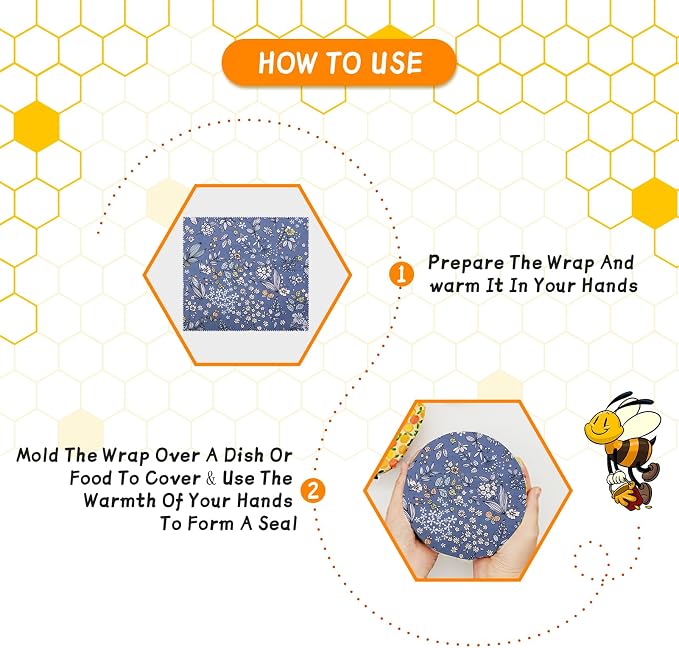 HOW TO USE

1 Prepare The Wrap And warm It In Your Hands

Mold The Wrap Over A Dish Or Food To Cover & Use The Warmth Of Your Hands To Form A Seal 2